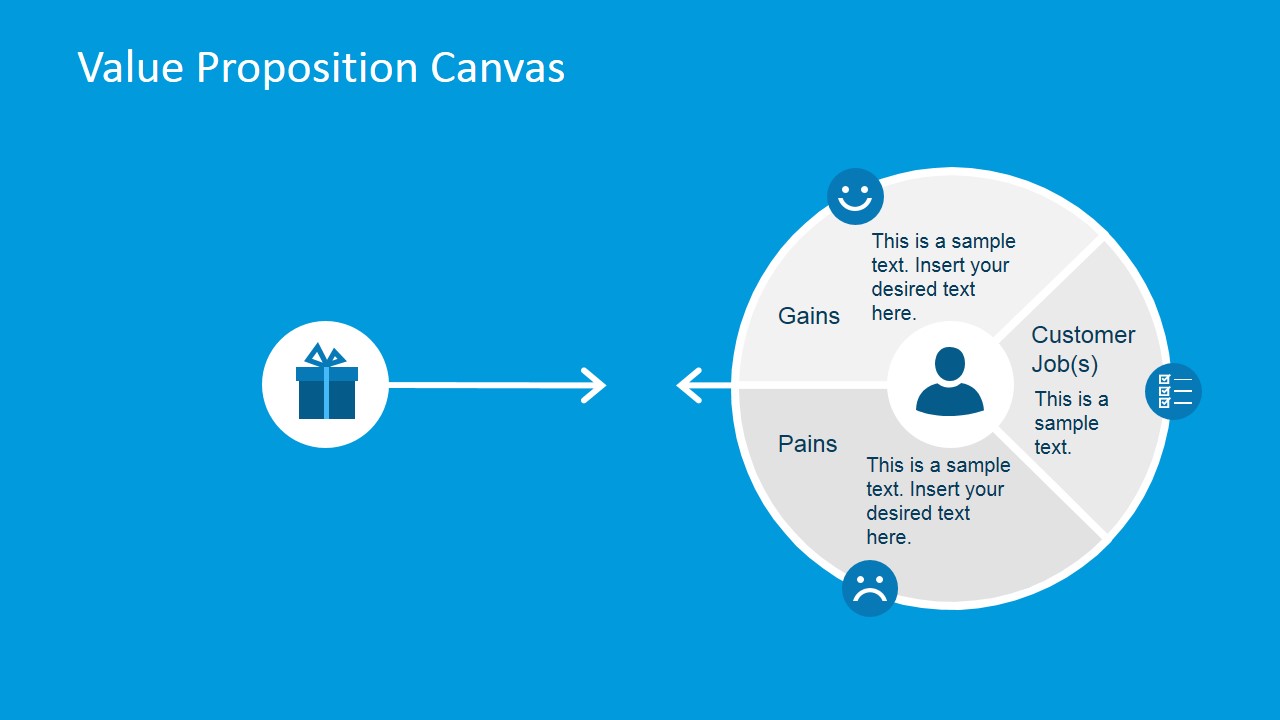 Value Proposition Canvas

Gains

This is a sample text. Insert your desired text here.

Customer Job(s)

This is a sample text.

Pains

This is a sample text. Insert your desired text here.